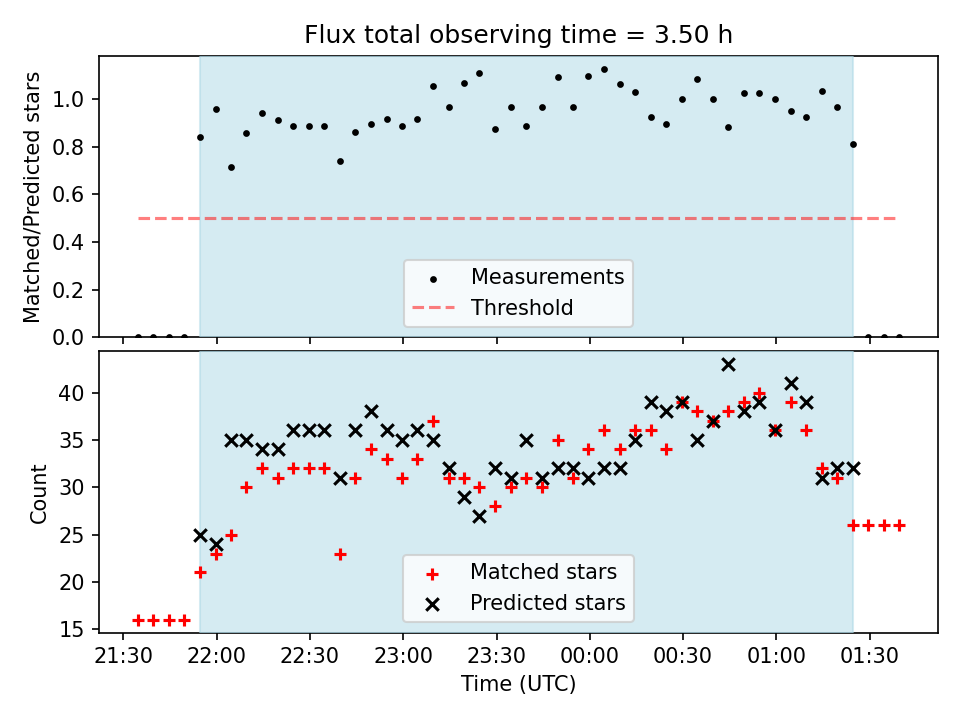 Flux total observing time = 3.50 h

Matched/Predicted stars

1.0
0.8
0.6
0.4
0.2
0.0

Measurements
Threshold

Count

40
35
30
25
20
15

Matched stars
Predicted stars

21:30 22:00 22:30 23:00 23:30 00:00 00:30 01:00 01:30

Time (UTC)